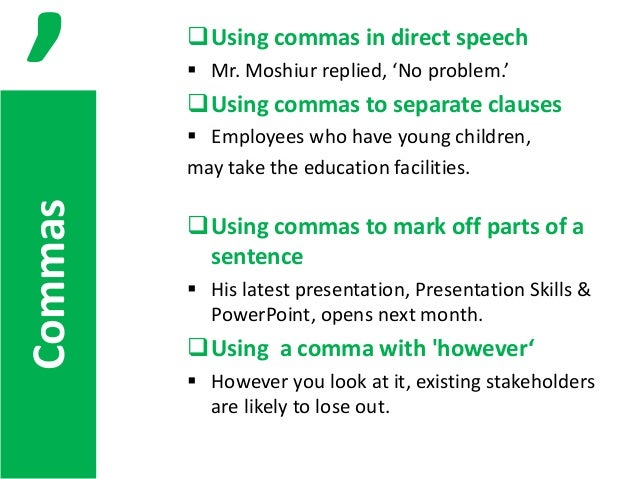 ,

Commas

❑ Using commas in direct speech

▪ Mr. Moshiur replied, ‘No problem.’

❑ Using commas to separate clauses

▪ Employees who have young children, may take the education facilities.

❑ Using commas to mark off parts of a sentence

▪ His latest presentation, Presentation Skills & PowerPoint, opens next month.

❑ Using a comma with 'however‘

▪ However you look at it, existing stakeholders are likely to lose out.